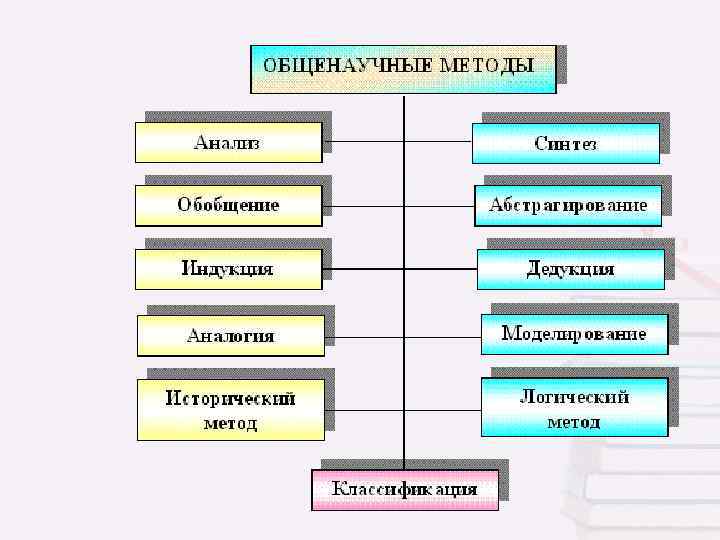 ОБЩЕНАУЧНЫЕ МЕТОДЫ

Анализ

Синтез

Обобщение

Абстрагирование

Индукция

Дедукция

Аналогия

Моделирование

Исторический метод

Логический метод

Классификация